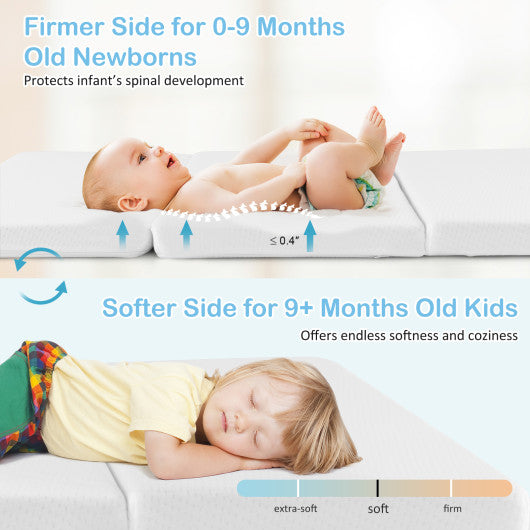 Firmer Side for 0-9 Months Old Newborns
Protects infant's spinal development

≤ 0.4"

Softer Side for 9+ Months Old Kids
Offers endless softness and coziness

extra-soft
soft
firm